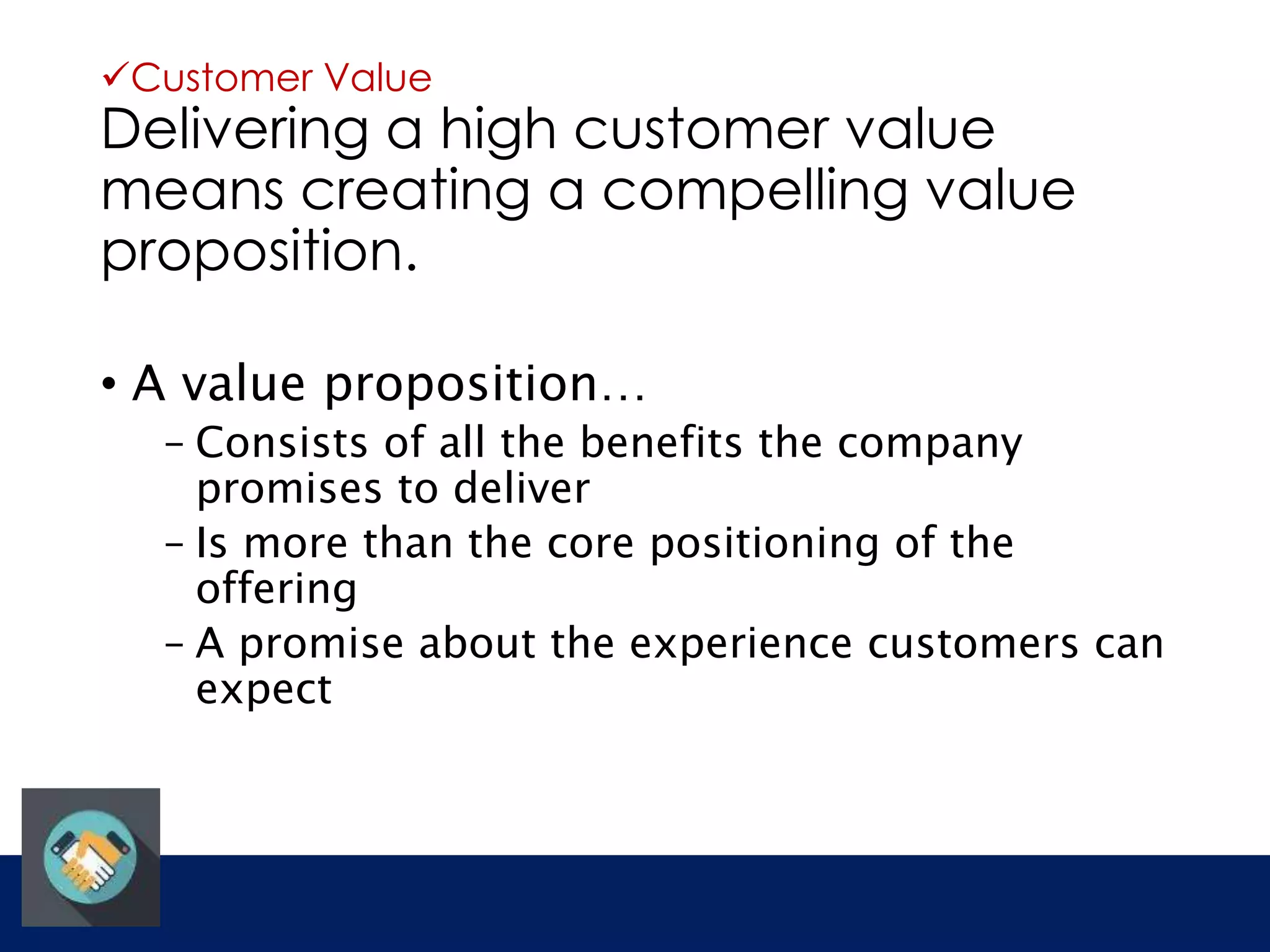 ✓Customer Value
Delivering a high customer value means creating a compelling value proposition.

• A value proposition…
– Consists of all the benefits the company promises to deliver
– Is more than the core positioning of the offering
– A promise about the experience customers can expect